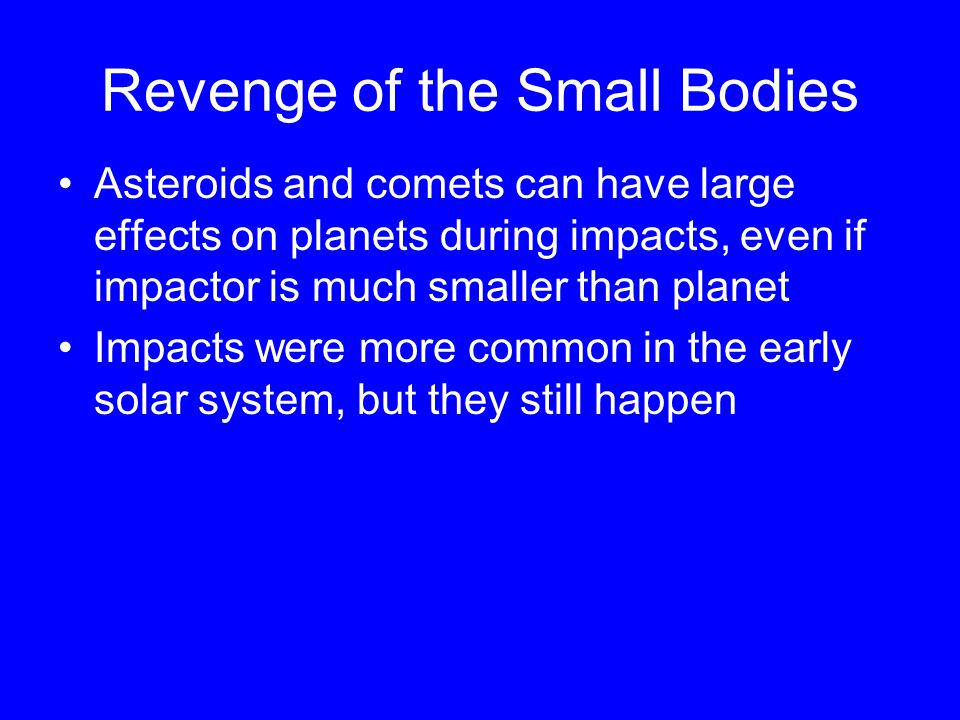 Revenge of the Small Bodies

• Asteroids and comets can have large effects on planets during impacts, even if impactor is much smaller than planet
• Impacts were more common in the early solar system, but they still happen